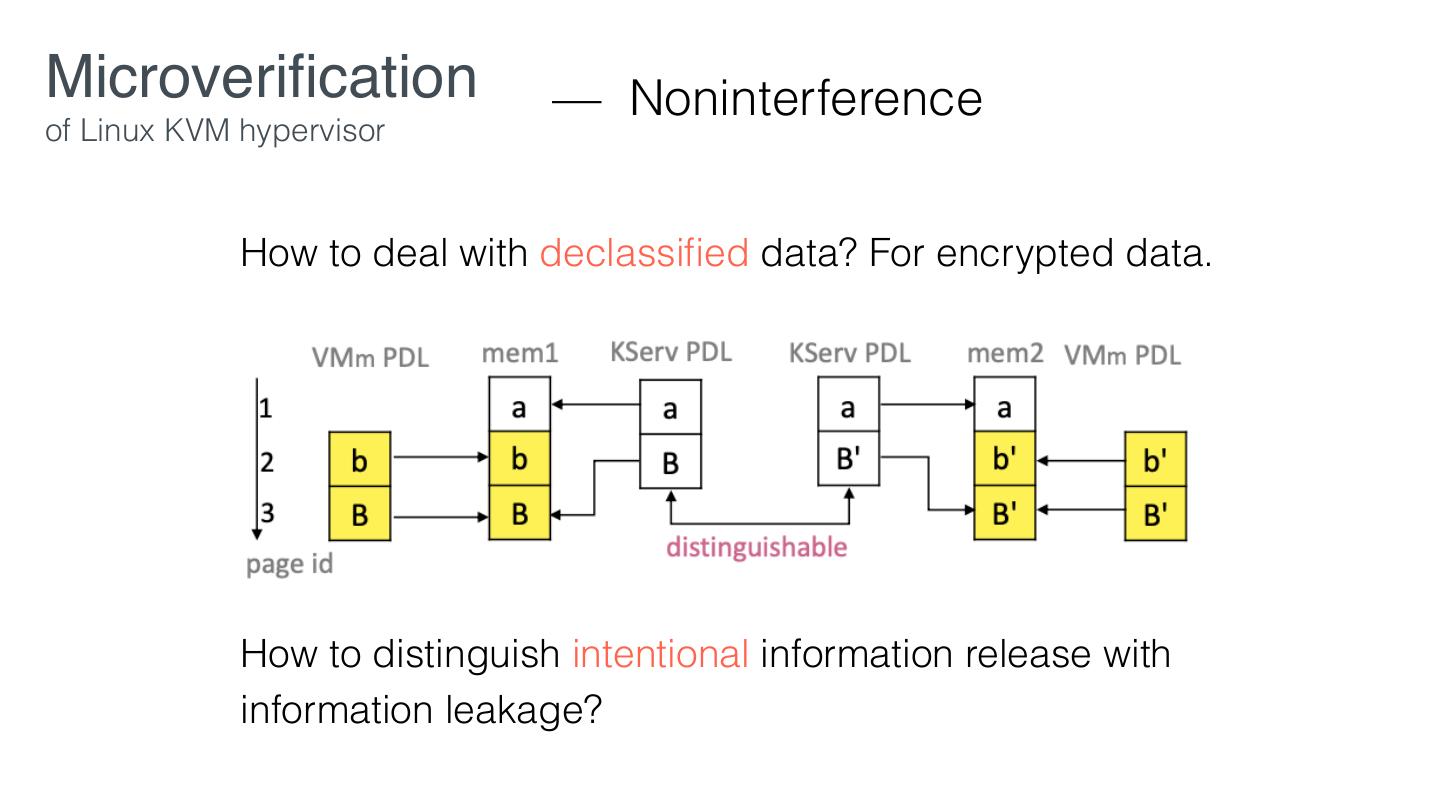 Microverification
of Linux KVM hypervisor

— Noninterference

How to deal with declassified data? For encrypted data.

VMm PDL mem1 KServ PDL KServ PDL mem2 VMm PDL

1
2
3
page id

b
B

a
b
B

a
B

a
B'

a
b'
B'

b'
B'

distinguishable

How to distinguish intentional information release with information leakage?